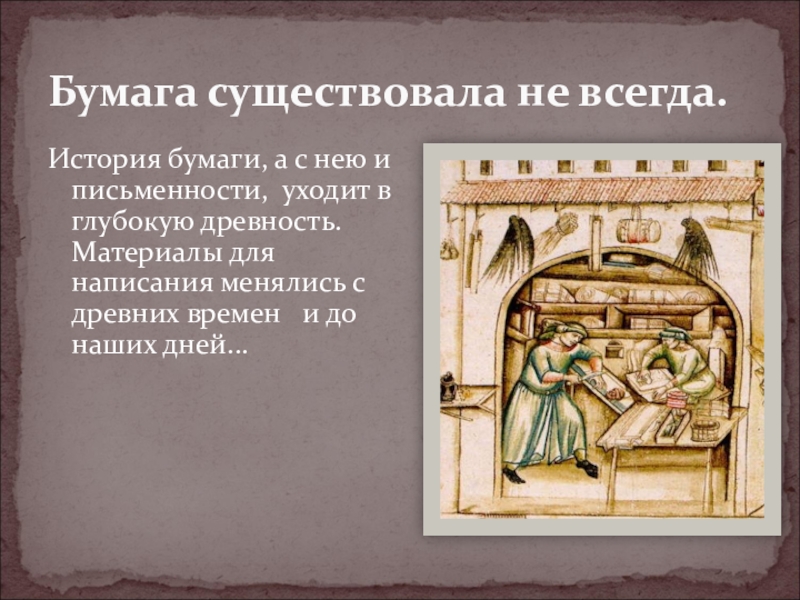 Бумага существовала не всегда.

История бумаги, а с нею и письменности, уходит в глубокую древность. Материалы для написания менялись с древних времен и до наших дней…